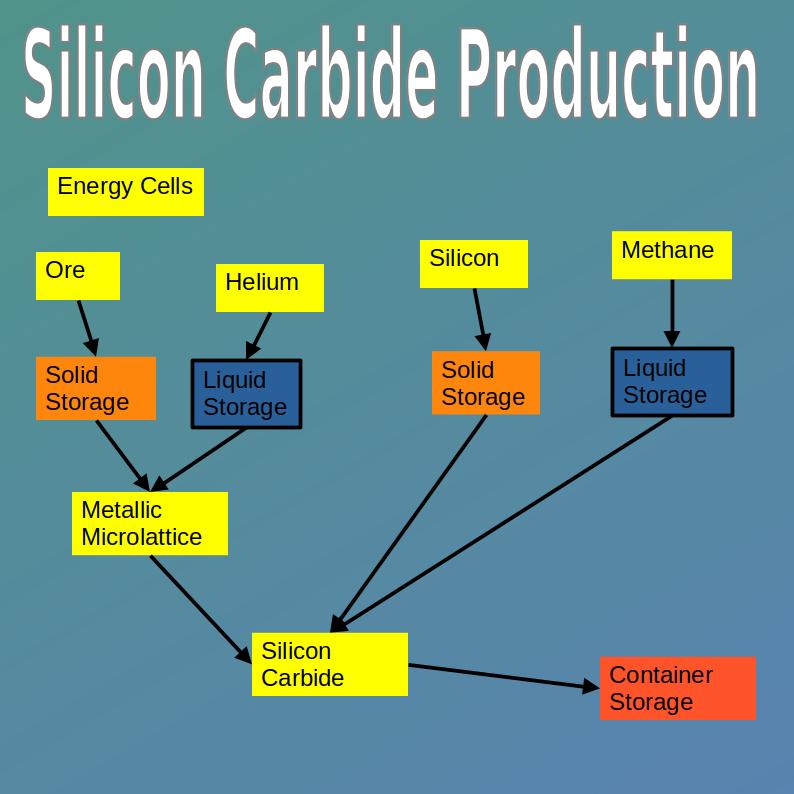 Silicon Carbide Production

Energy Cells

Ore

Helium

Silicon

Methane

Solid Storage

Liquid Storage

Solid Storage

Liquid Storage

Metallic Microlattice

Silicon Carbide

Container Storage